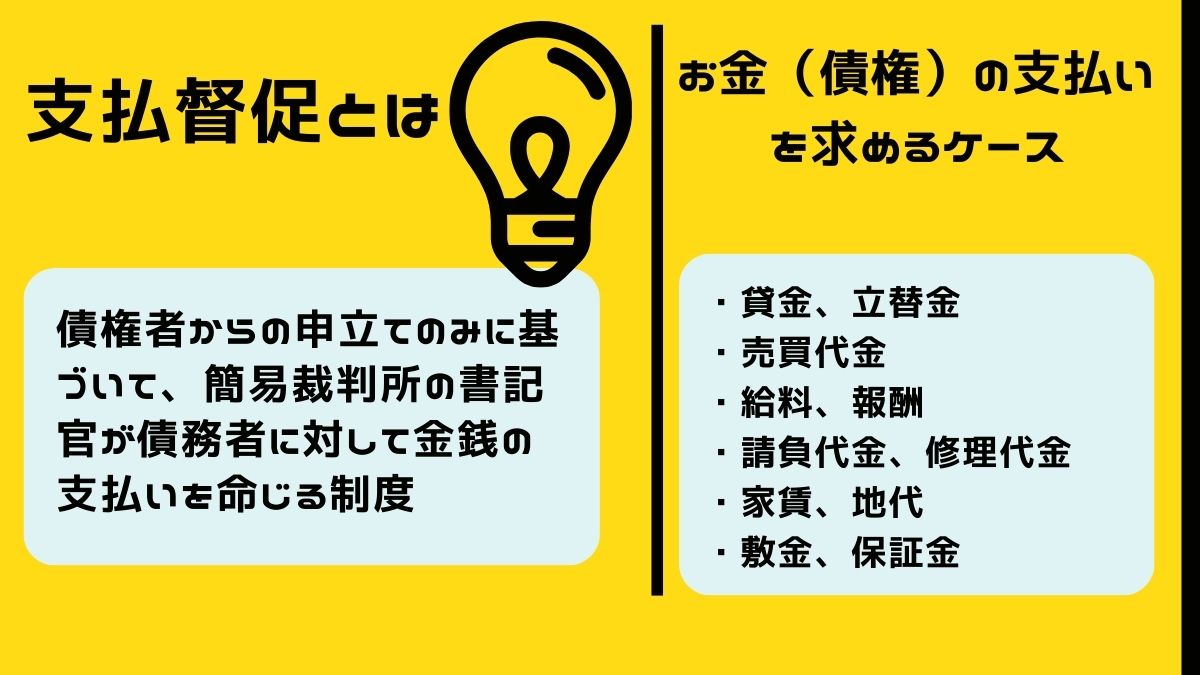 支払督促とは

債権者からの申立てのみに基づいて、簡易裁判所の書記官が債務者に対して金銭の支払いを命じる制度

お金（債権）の支払いを求めるケース

・貸金、立替金
・売買代金
・給料、報酬
・請負代金、修理代金
・家賃、地代
・敷金、保証金